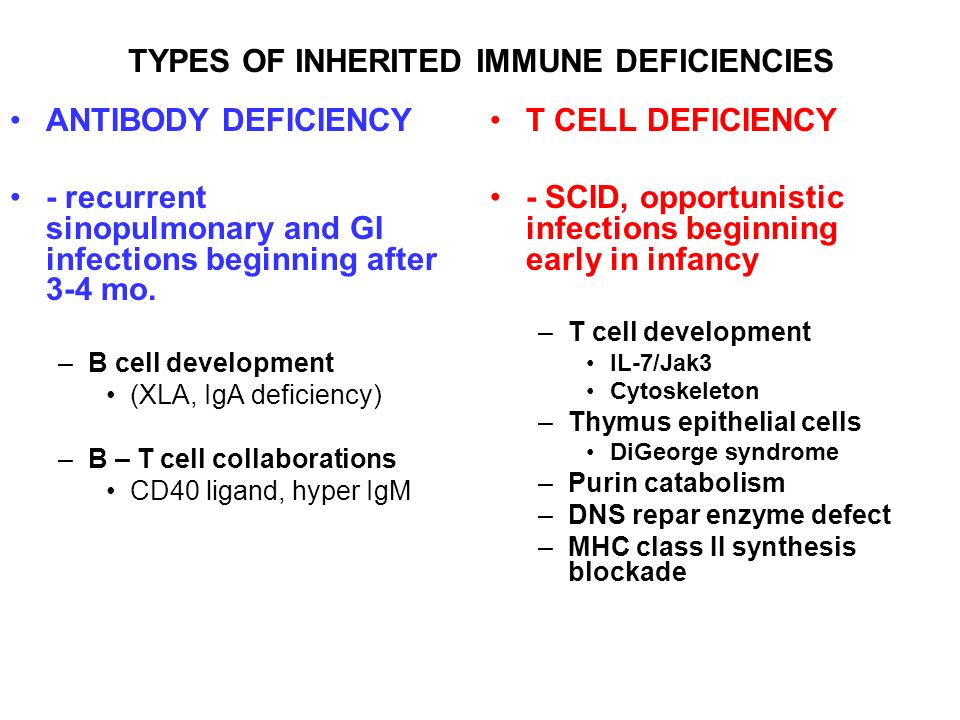 TYPES OF INHERITED IMMUNE DEFICIENCIES

• ANTIBODY DEFICIENCY

• - recurrent sinopulmonary and GI infections beginning after 3-4 mo.

– B cell development
  • (XLA, IgA deficiency)

– B – T cell collaborations
  • CD40 ligand, hyper IgM

• T CELL DEFICIENCY

• - SCID, opportunistic infections beginning early in infancy

– T cell development
  • IL-7/Jak3
  • Cytoskeleton
– Thymus epithelial cells
  • DiGeorge syndrome
– Purin catabolism
– DNS repar enzyme defect
– MHC class II synthesis blockade